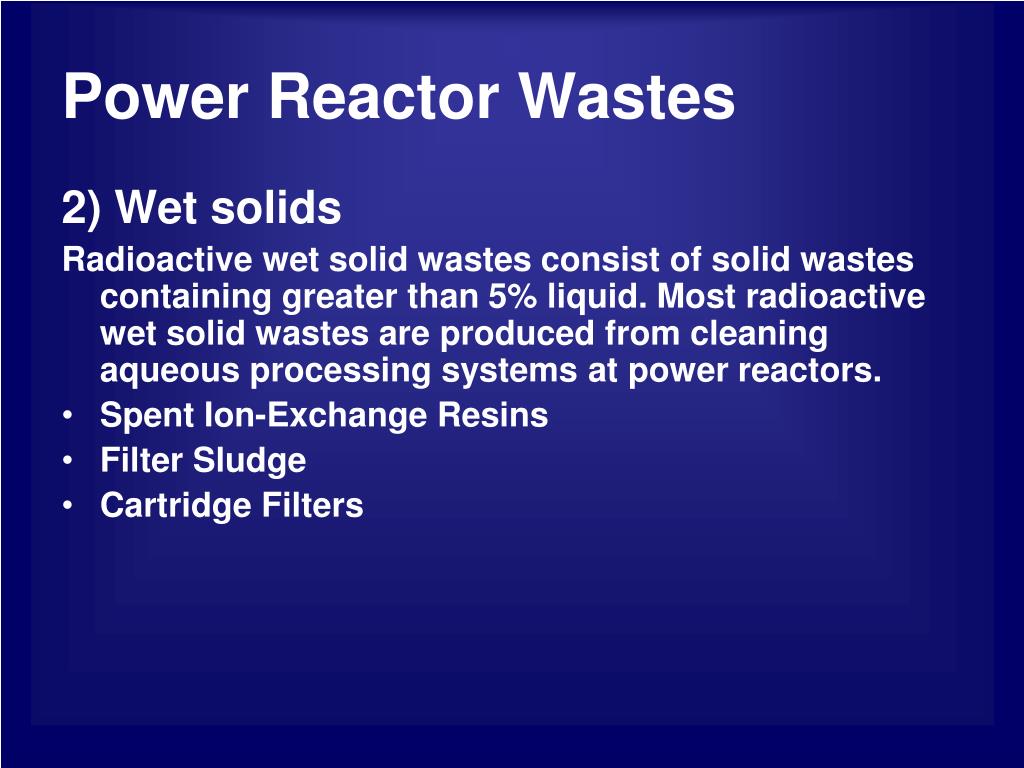 Power Reactor Wastes

2) Wet solids

Radioactive wet solid wastes consist of solid wastes containing greater than 5% liquid. Most radioactive wet solid wastes are produced from cleaning aqueous processing systems at power reactors.

• Spent Ion-Exchange Resins
• Filter Sludge
• Cartridge Filters